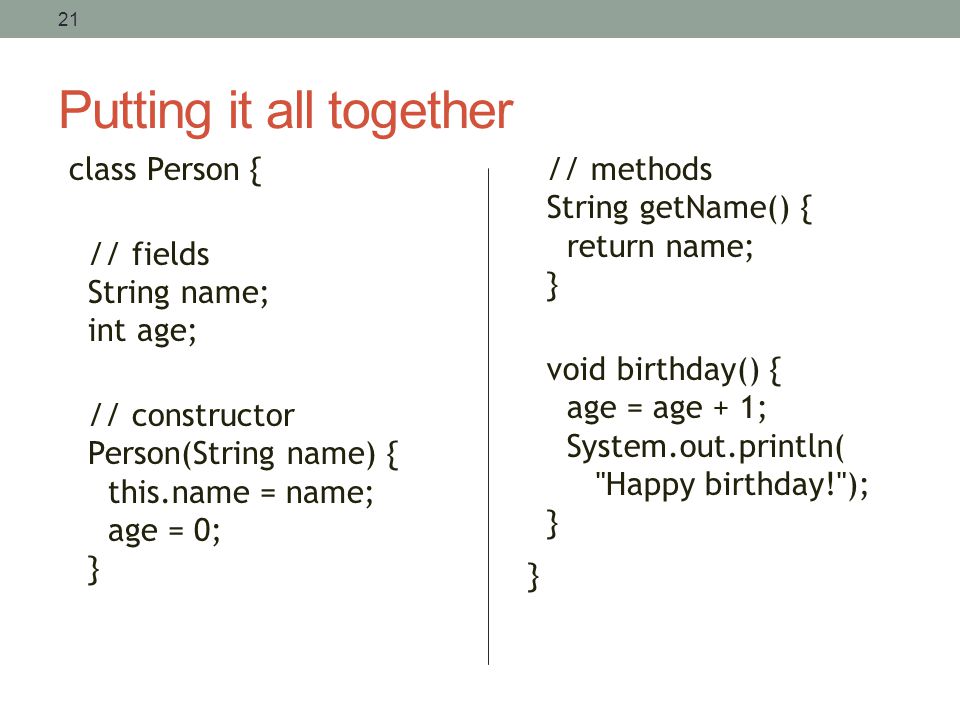 21

Putting it all together

class Person {

// fields
String name;
int age;

// constructor
Person(String name) {
this.name = name;
age = 0;
}

// methods
String getName() {
return name;
}

void birthday() {
age = age + 1;
System.out.println(
"Happy birthday!");
}
}